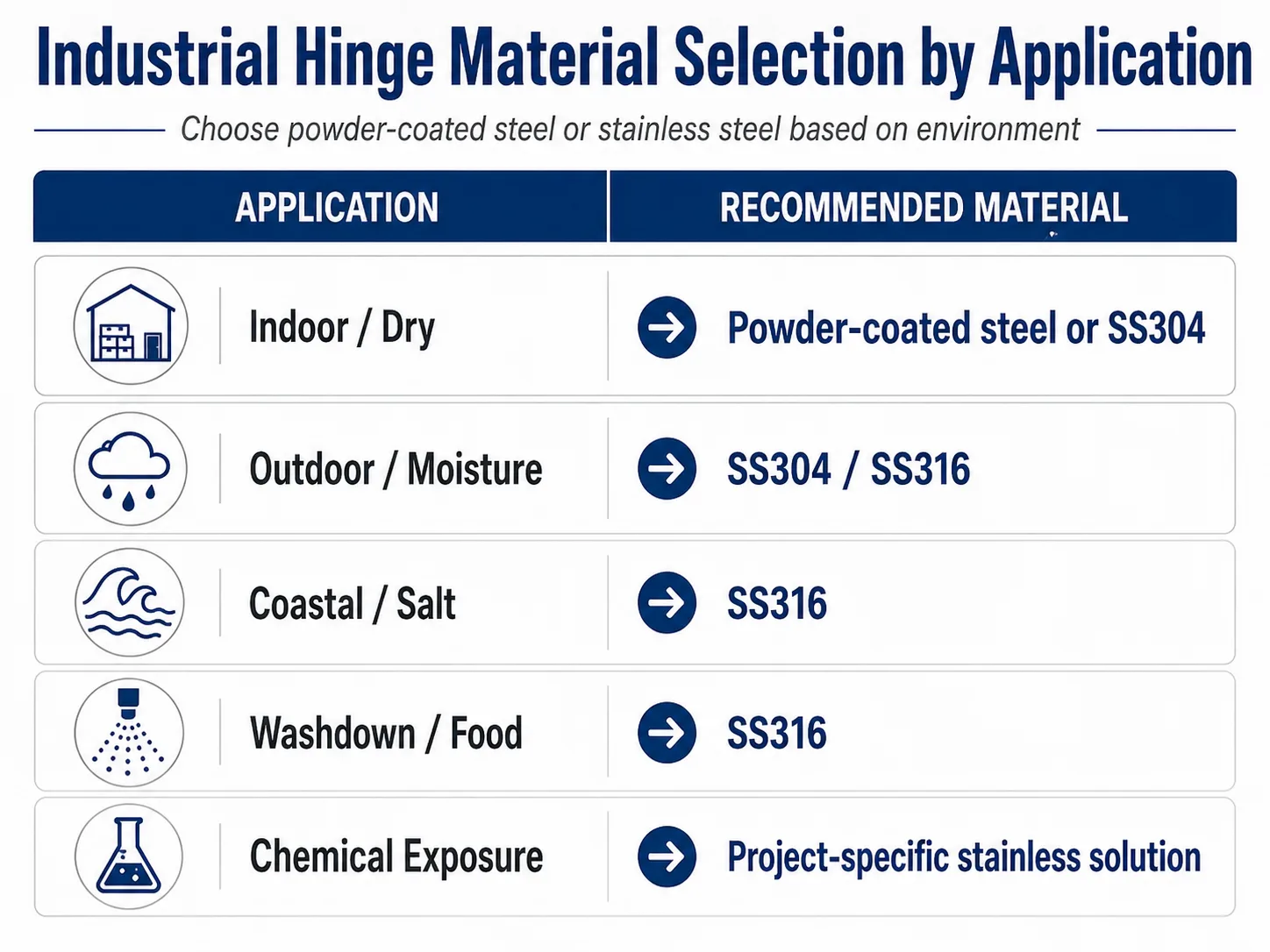 Industrial Hinge Material Selection by Application

Choose powder-coated steel or stainless steel based on environment

| APPLICATION | RECOMMENDED MATERIAL |
|---|---|
| Indoor / Dry | Powder-coated steel or SS304 |
| Outdoor / Moisture | SS304 / SS316 |
| Coastal / Salt | SS316 |
| Washdown / Food | SS316 |
| Chemical Exposure | Project-specific stainless solution |